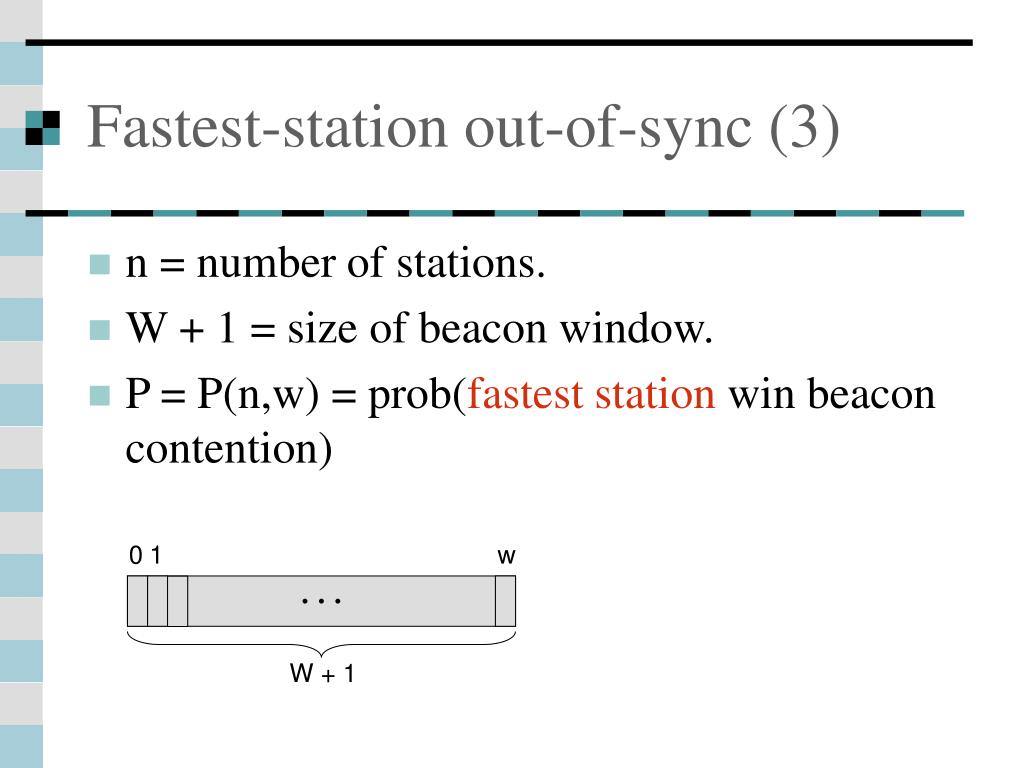 Fastest-station out-of-sync (3)

n = number of stations.

W + 1 = size of beacon window.

P = P(n,w) = prob(fastest station win beacon contention)

0 1

w

. . .

W + 1